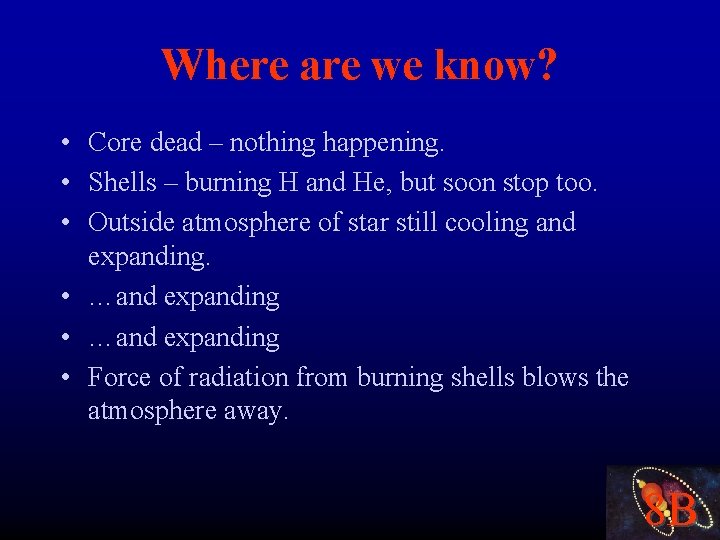 Where are we know?

• Core dead – nothing happening.
• Shells – burning H and He, but soon stop too.
• Outside atmosphere of star still cooling and expanding.
• …and expanding
• …and expanding
• Force of radiation from burning shells blows the atmosphere away.

8B